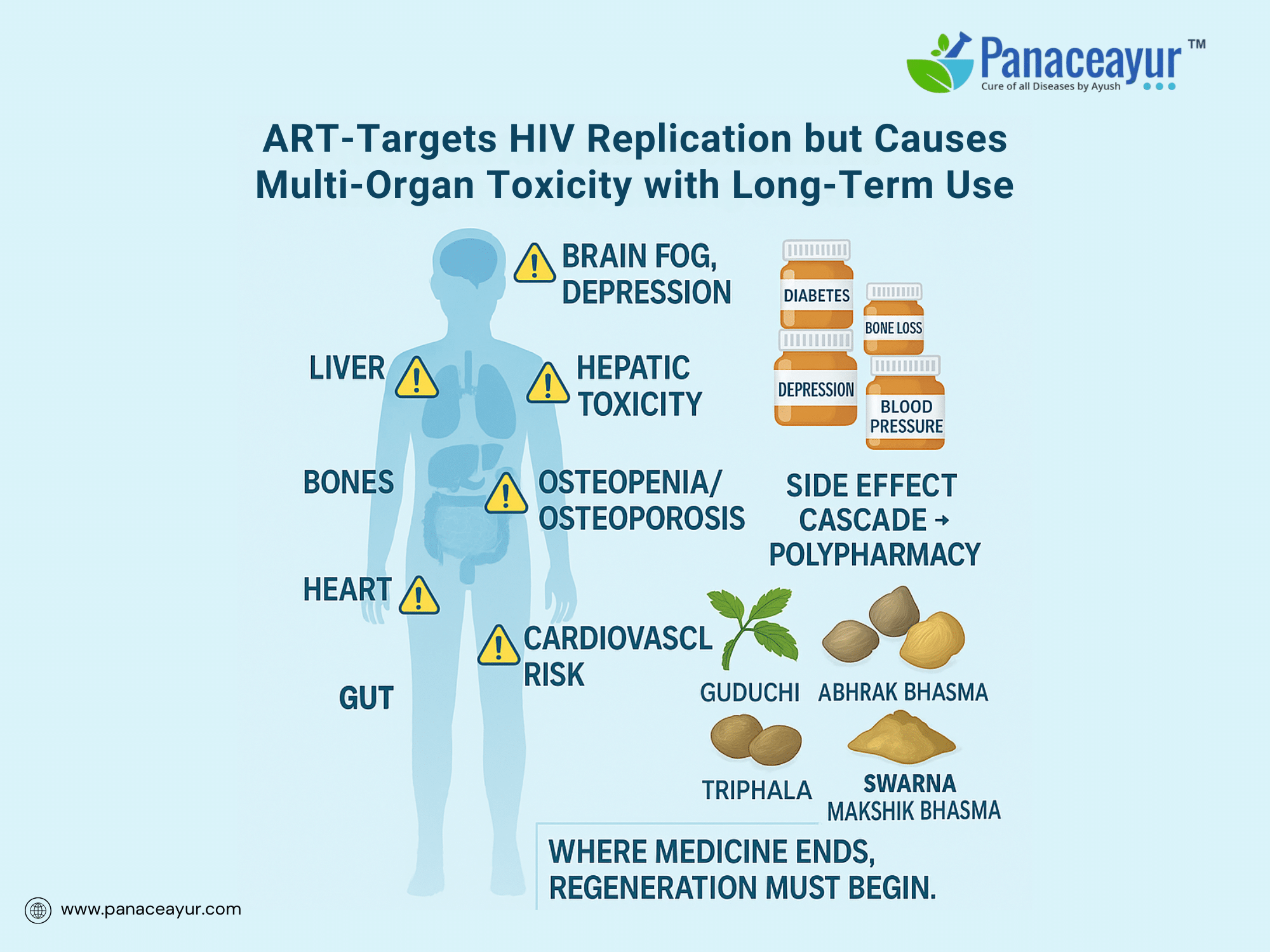 Panaceayur™
Cure of all Diseases by Ayush

ART-Targets HIV Replication but Causes Multi-Organ Toxicity with Long-Term Use

BRAIN FOG, DEPRESSION

LIVER

HEPATIC TOXICITY

BONES

OSTEOPENIA/ OSTEOPOROSIS

HEART

CARDIOVASCL RISK

GUT

DIABETES

BONE LOSS

DEPRESSION

BLOOD PRESSURE

SIDE EFFECT CASCADE → POLYPHARMACY

GUDUCHI

ABHRAK BHASMA

TRIPHALA

SWARNA MAKSHIK BHASMA

WHERE MEDICINE ENDS, REGENERATION MUST BEGIN.

www.panaceayur.com